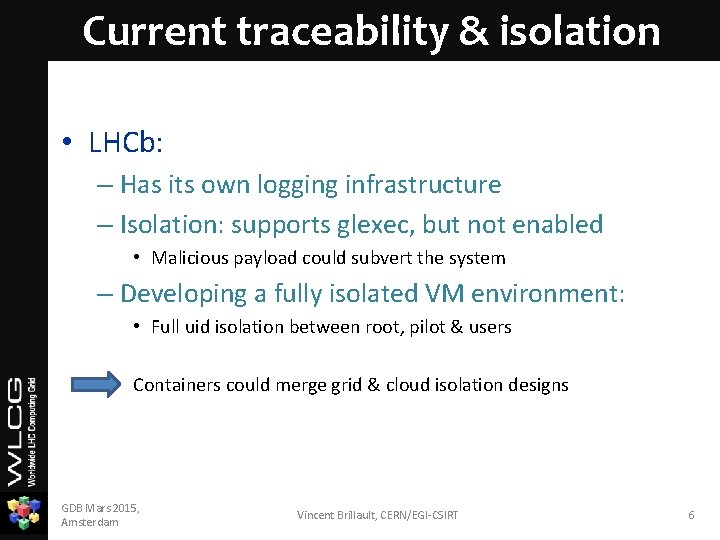 Current traceability & isolation

• LHCb:
– Has its own logging infrastructure
– Isolation: supports glexec, but not enabled
• Malicious payload could subvert the system
– Developing a fully isolated VM environment:
• Full uid isolation between root, pilot & users

Containers could merge grid & cloud isolation designs

WLCG
Worldwide LHC Computing Grid

GDB Mars 2015, Amsterdam

Vincent Brillault, CERN/EGI-CSIRT

6